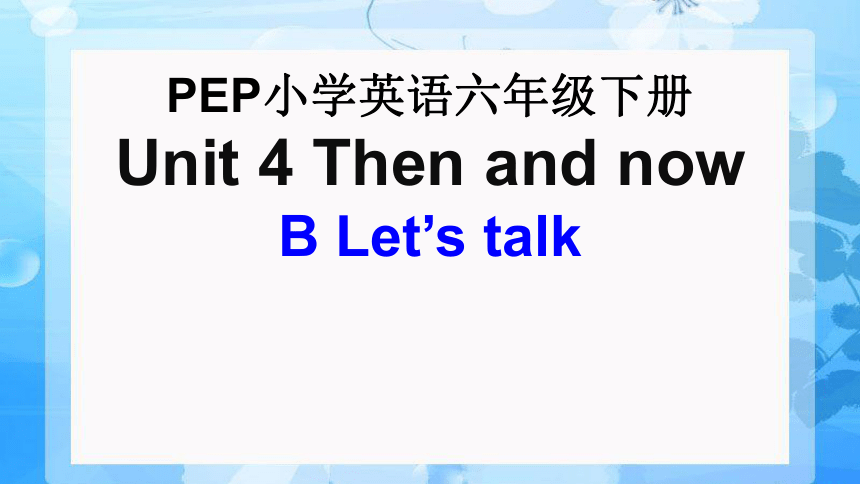 PEP小学英语六年级下册
Unit 4 Then and now
B Let’s talk